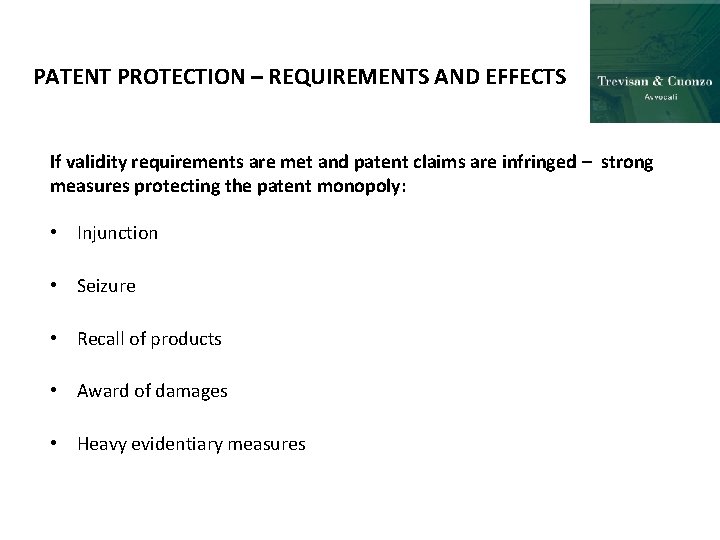 PATENT PROTECTION – REQUIREMENTS AND EFFECTS

Trevisan & Cuonzo
Avvocati

If validity requirements are met and patent claims are infringed – strong measures protecting the patent monopoly:

• Injunction

• Seizure

• Recall of products

• Award of damages

• Heavy evidentiary measures